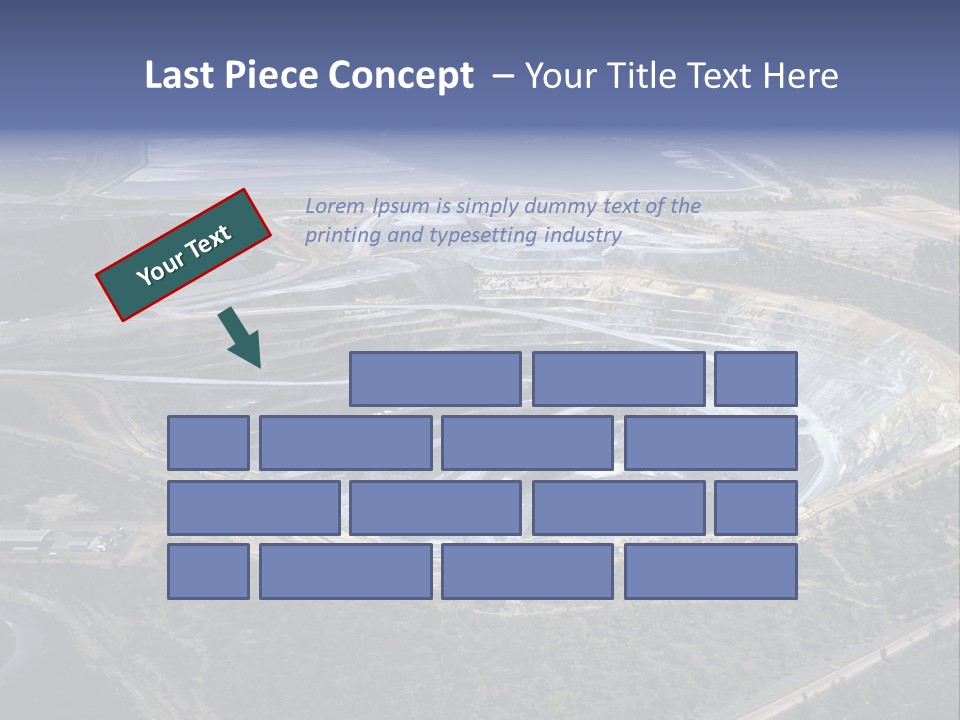 Last Piece Concept – Your Title Text Here

Your Text

Lorem Ipsum is simply dummy text of the printing and typesetting industry